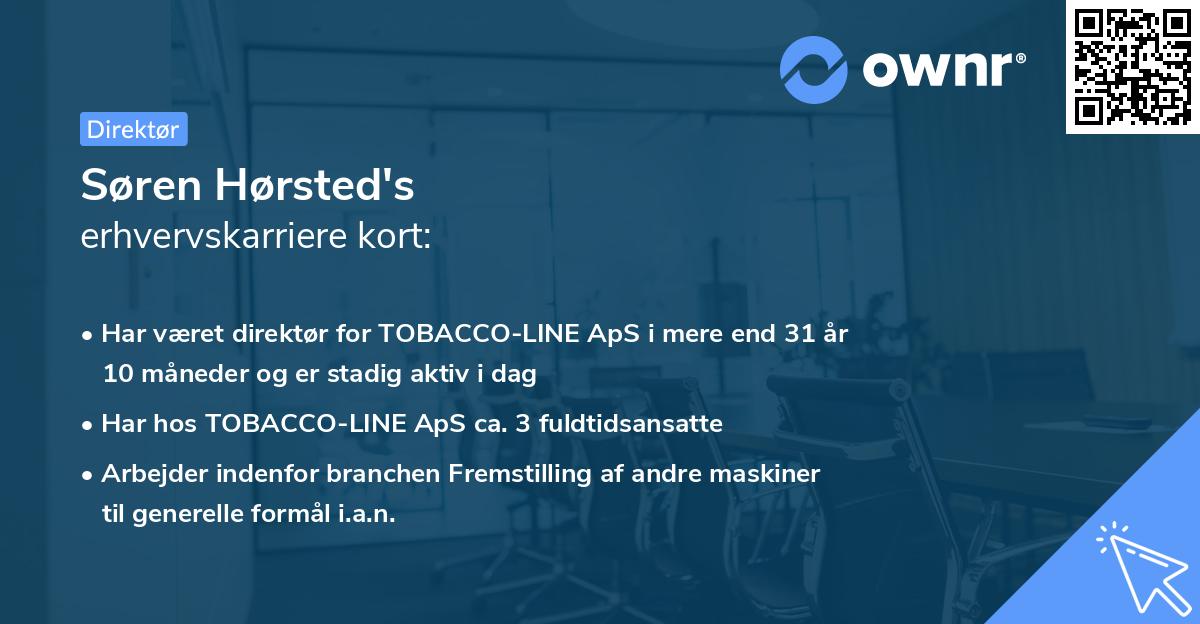 ownr®

Direktør

Søren Hørsted's
erhvervskarriere kort:

• Har været direktør for TOBACCO-LINE ApS i mere end 31 år 10 måneder og er stadig aktiv i dag
• Har hos TOBACCO-LINE ApS ca. 3 fuldtidsansatte
• Arbejder indenfor branchen Fremstilling af andre maskiner til generelle formål i.a.n.